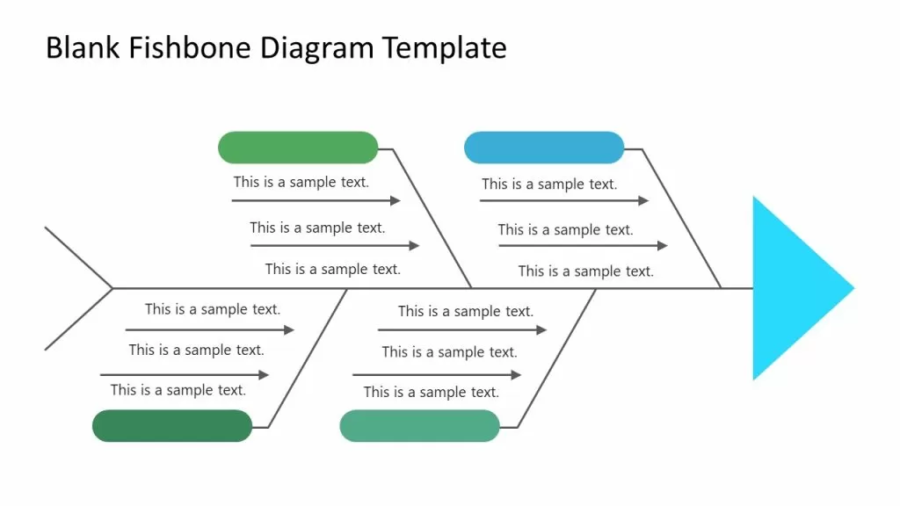 Blank Fishbone Diagram Template

This is a sample text.

This is a sample text.

This is a sample text.

This is a sample text.

This is a sample text.

This is a sample text.

This is a sample text.

This is a sample text.

This is a sample text.

This is a sample text.

This is a sample text.

This is a sample text.